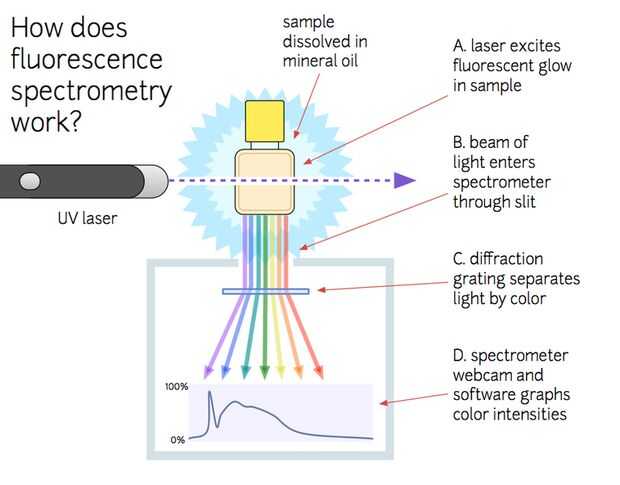 How does fluorescence spectrometry work?

sample dissolved in mineral oil

A. laser excites fluorescent glow in sample

B. beam of light enters spectrometer through slit

UV laser

C. diffraction grating separates light by color

D. spectrometer webcam and software graphs color intensities

100%

0%